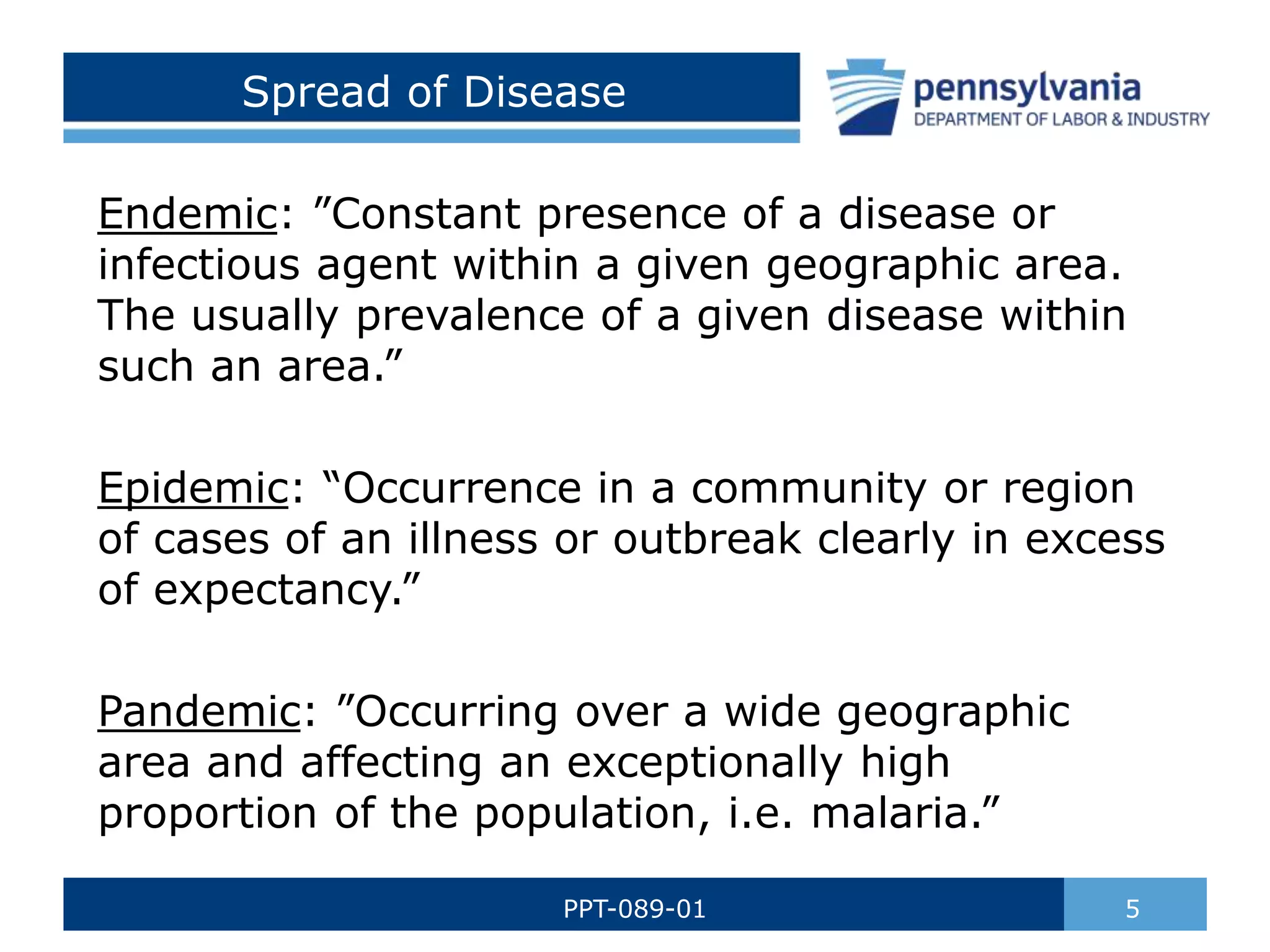 Spread of Disease

pennsylvania
DEPARTMENT OF LABOR & INDUSTRY

Endemic: ”Constant presence of a disease or infectious agent within a given geographic area. The usually prevalence of a given disease within such an area.”

Epidemic: “Occurrence in a community or region of cases of an illness or outbreak clearly in excess of expectancy.”

Pandemic: ”Occurring over a wide geographic area and affecting an exceptionally high proportion of the population, i.e. malaria.”

PPT-089-01

5